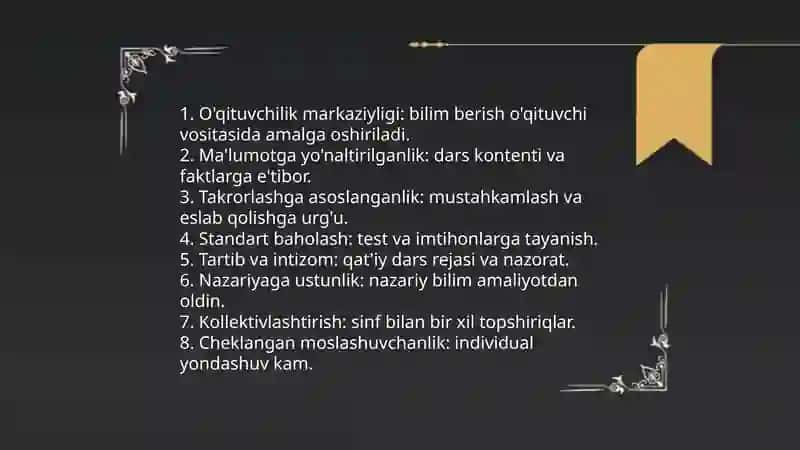 1. O'qituvchilik markaziyligi: bilim berish o'qituvchi vositasida amalga oshiriladi.
2. Ma'lumotga yo'naltirilganlik: dars kontenti va faktlarga e'tibor.
3. Takrorlashga asoslanganlik: mustahkamlash va eslab qolishga urg'u.
4. Standart baholash: test va imtihonlarga tayanish.
5. Tartib va intizom: qat'iy dars rejasi va nazorat.
6. Nazariyaga ustunlik: nazariy bilim amaliyotdan oldin.
7. Kollektivlashtirish: sinf bilan bir xil topshiriqlar.
8. Cheklangan moslashuvchanlik: individual yondashuv kam.